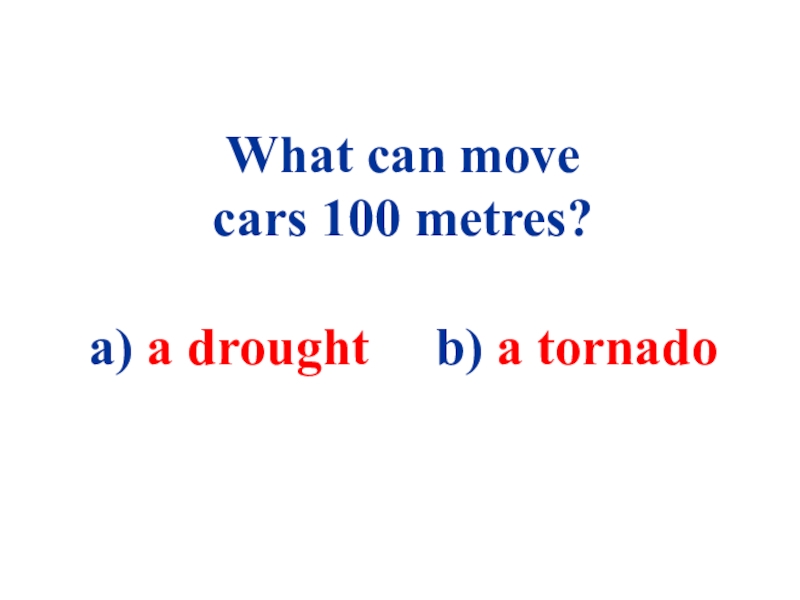 What can move cars 100 metres?

a) a drought    b) a tornado